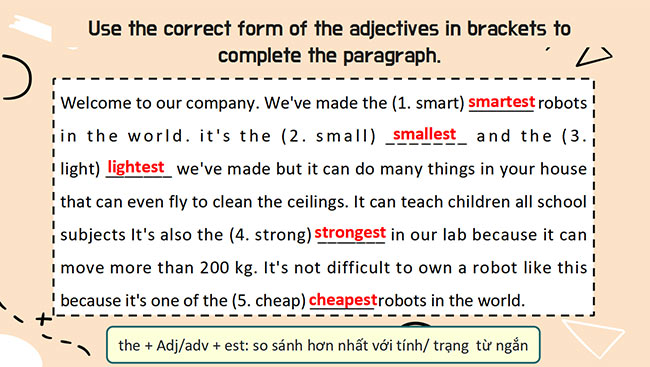 Use the correct form of the adjectives in brackets to complete the paragraph.

Welcome to our company. We've made the (1. smart) smartest robots in the world. it's the (2. small) smallest and the (3. light) lightest we've made but it can do many things in your house that can even fly to clean the ceilings. It can teach children all school subjects It's also the (4. strong) strongest in our lab because it can move more than 200 kg. It's not difficult to own a robot like this because it's one of the (5. cheap) cheapest robots in the world.

the + Adj/adv + est: so sánh hơn nhất với tính/ trạng từ ngắn